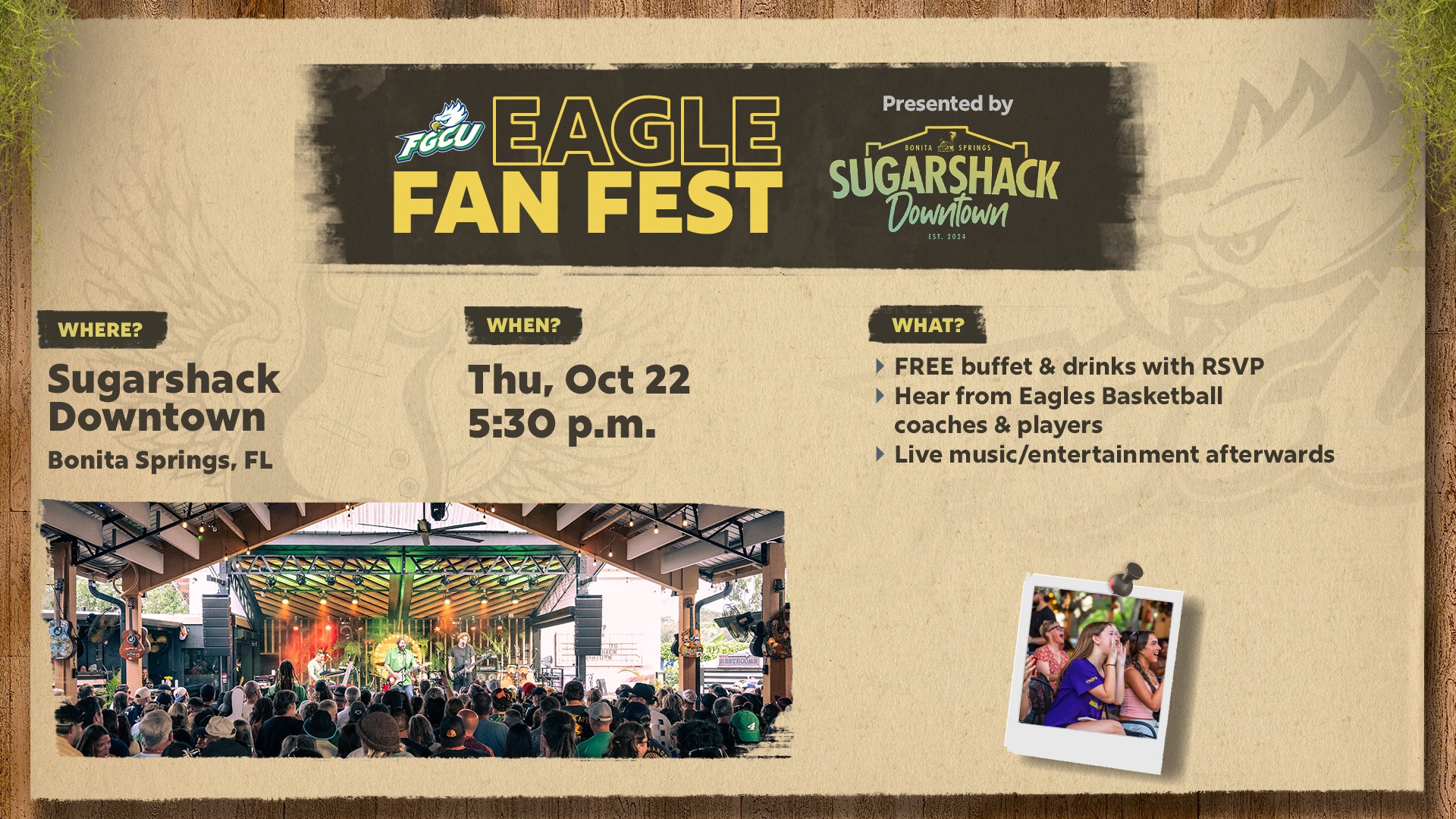 FGCU EAGLE FAN FEST

Presented by

BONITA SPRINGS SUGARSHACK Downtown EST. 2024

WHERE?

Sugarshack Downtown

Bonita Springs, FL

WHEN?

Thu, Oct 22
5:30 p.m.

WHAT?

FREE buffet & drinks with RSVP
Hear from Eagles Basketball coaches & players
Live music/entertainment afterwards

RESTROOMS